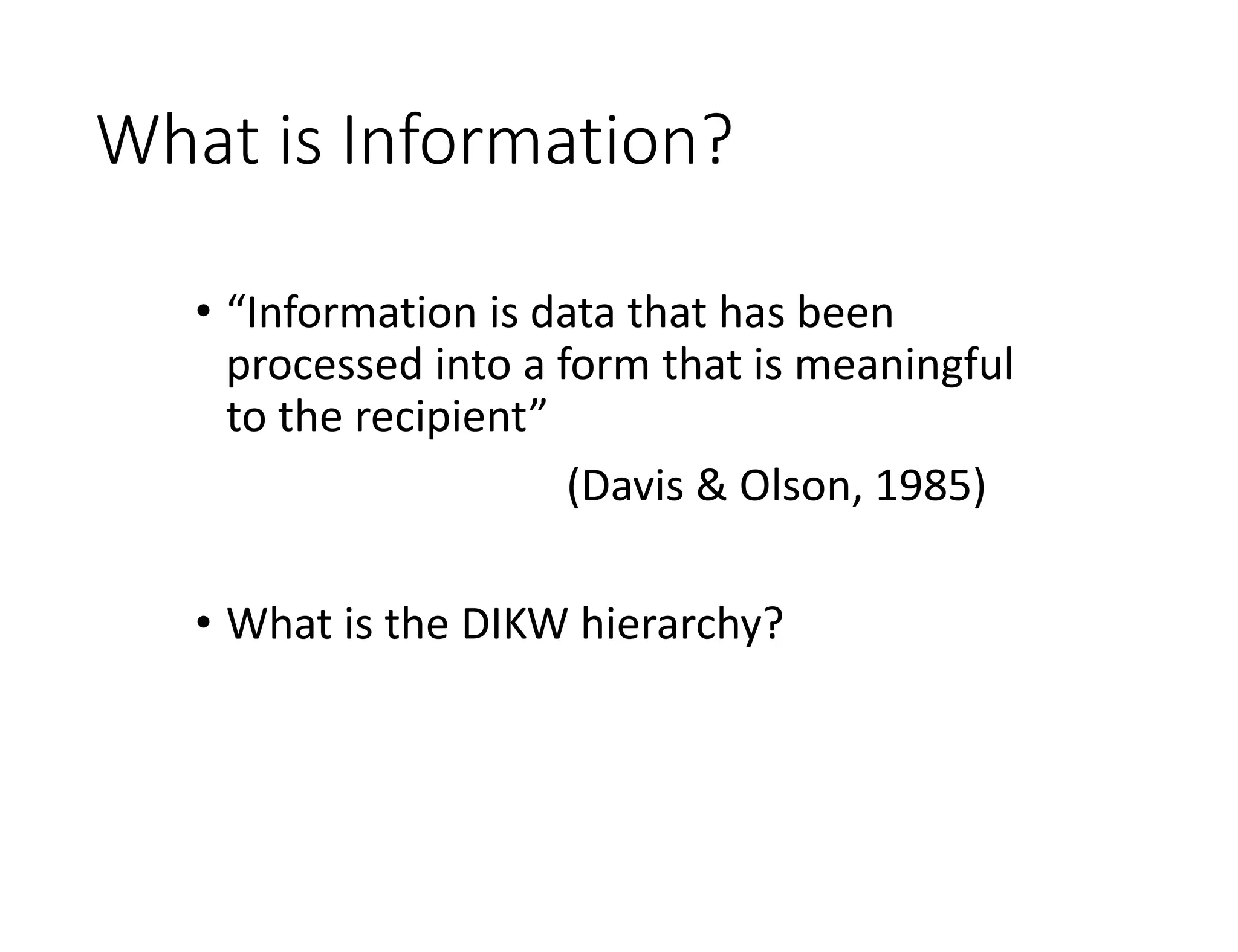 What is Information?

• “Information is data that has been processed into a form that is meaningful to the recipient”

(Davis & Olson, 1985)

• What is the DIKW hierarchy?